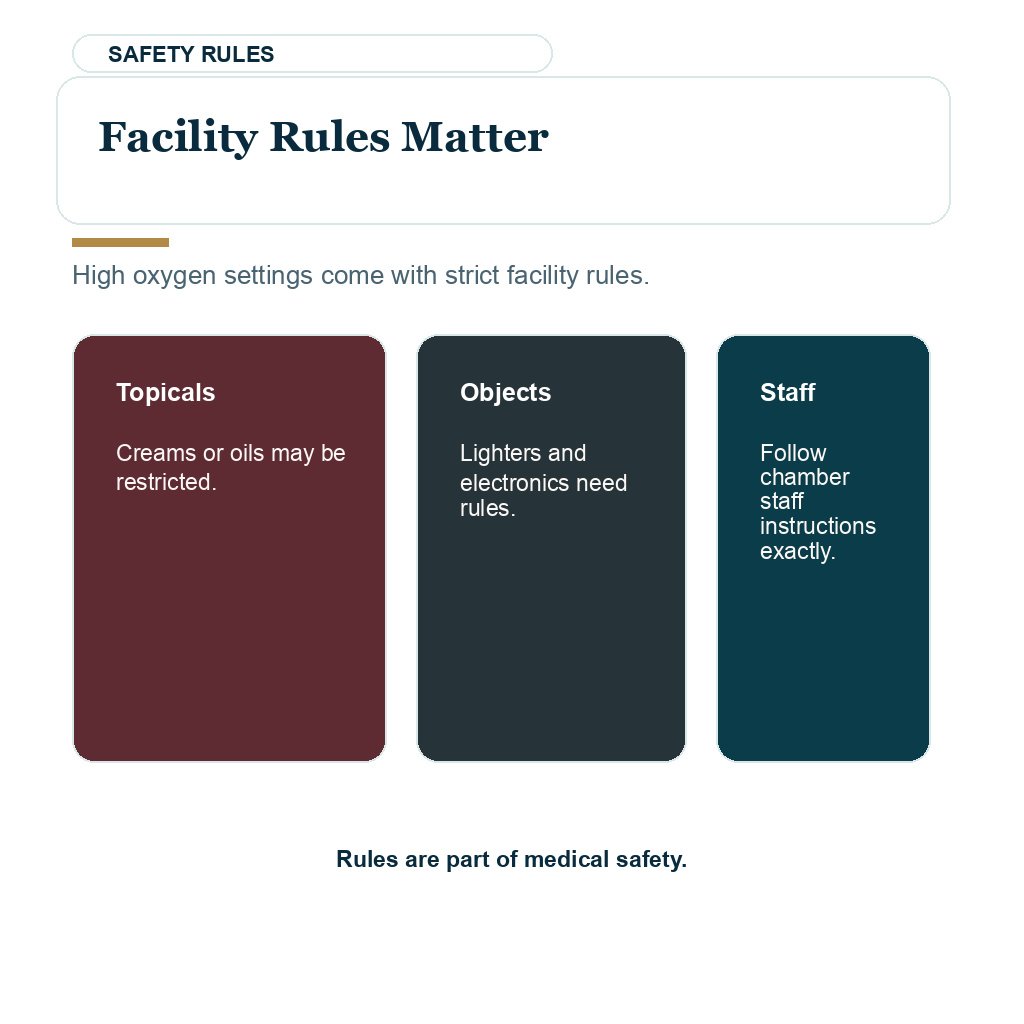 SAFETY RULES

Facility Rules Matter

High oxygen settings come with strict facility rules.

Topicals

Creams or oils may be restricted.

Objects

Lighters and electronics need rules.

Staff

Follow chamber staff instructions exactly.

Rules are part of medical safety.